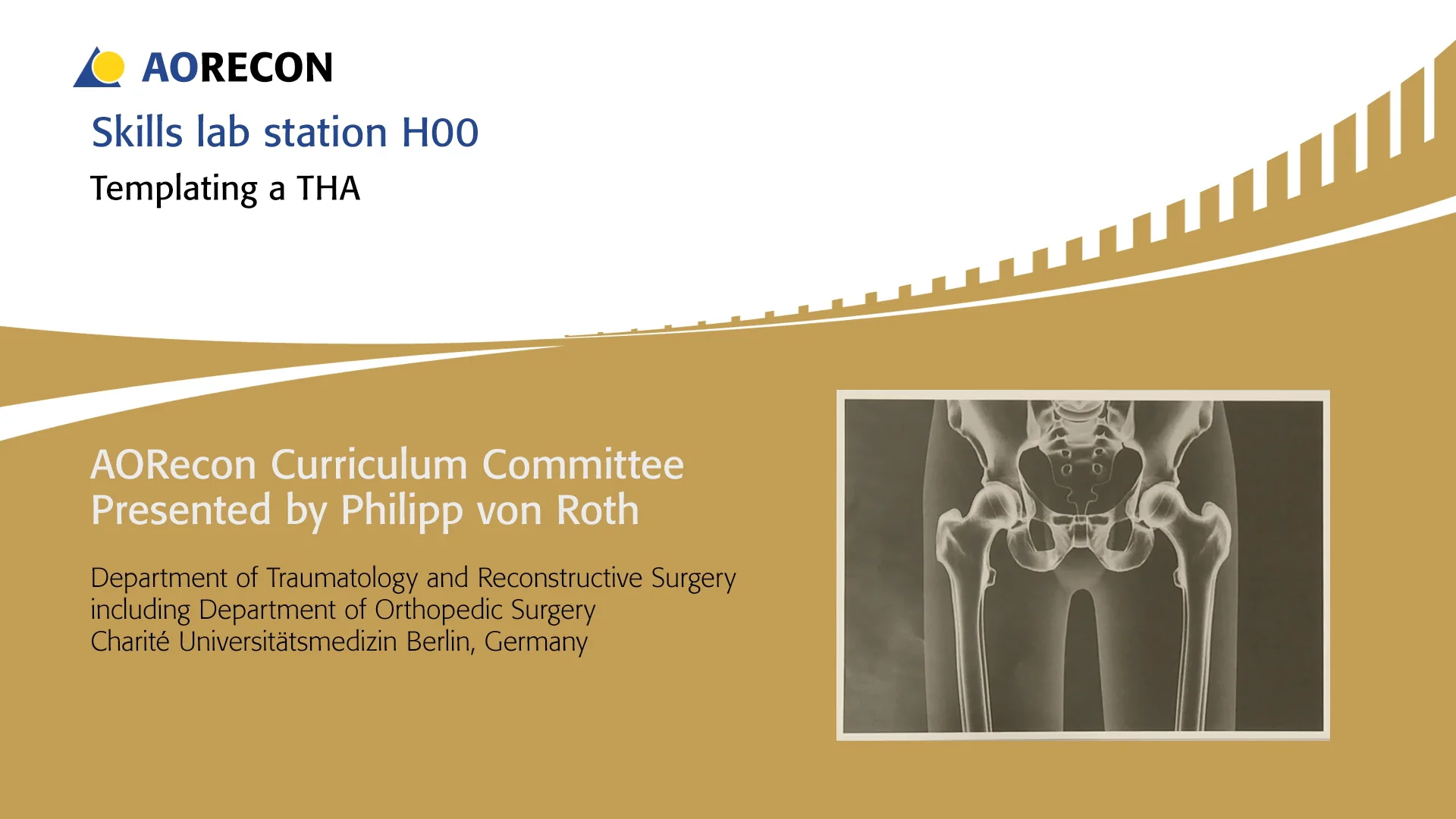 AORECON

Skills lab station H00

Templating a THA

AORecon Curriculum Committee
Presented by Philipp von Roth

Department of Traumatology and Reconstructive Surgery
including Department of Orthopedic Surgery
Charité Universitätsmedizin Berlin, Germany